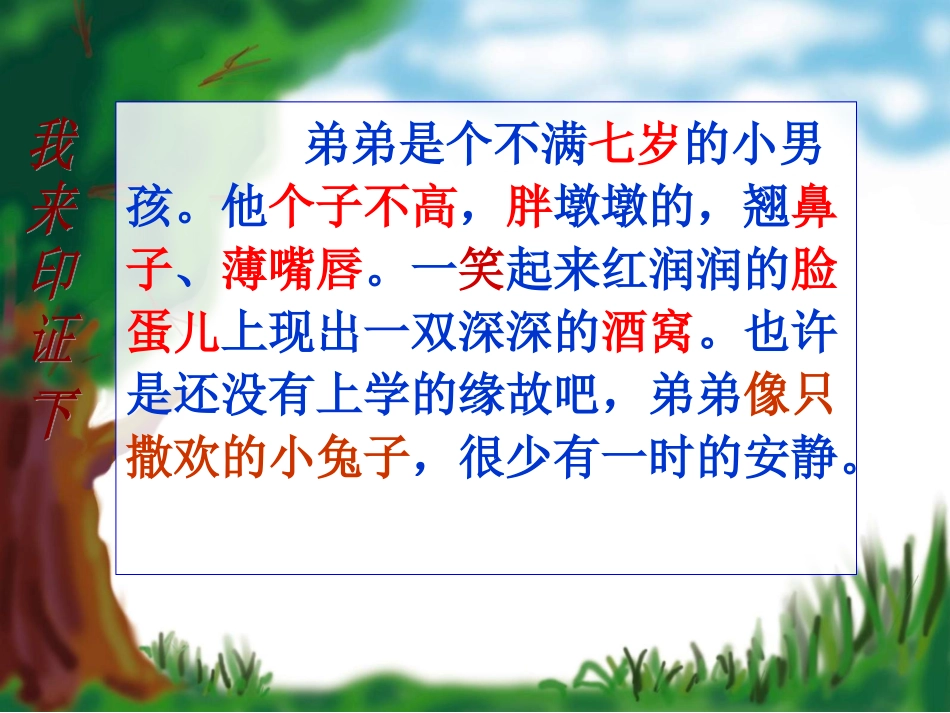 我来印证下

弟弟是个不满七岁的小男孩。他个子不高，胖墩墩的，翘鼻子、薄嘴唇。一笑起来红润润的脸蛋儿上现出一双深深的酒窝。也许是还没有上学的缘故吧，弟弟像只撒欢的小兔子，很少有一时的安静。